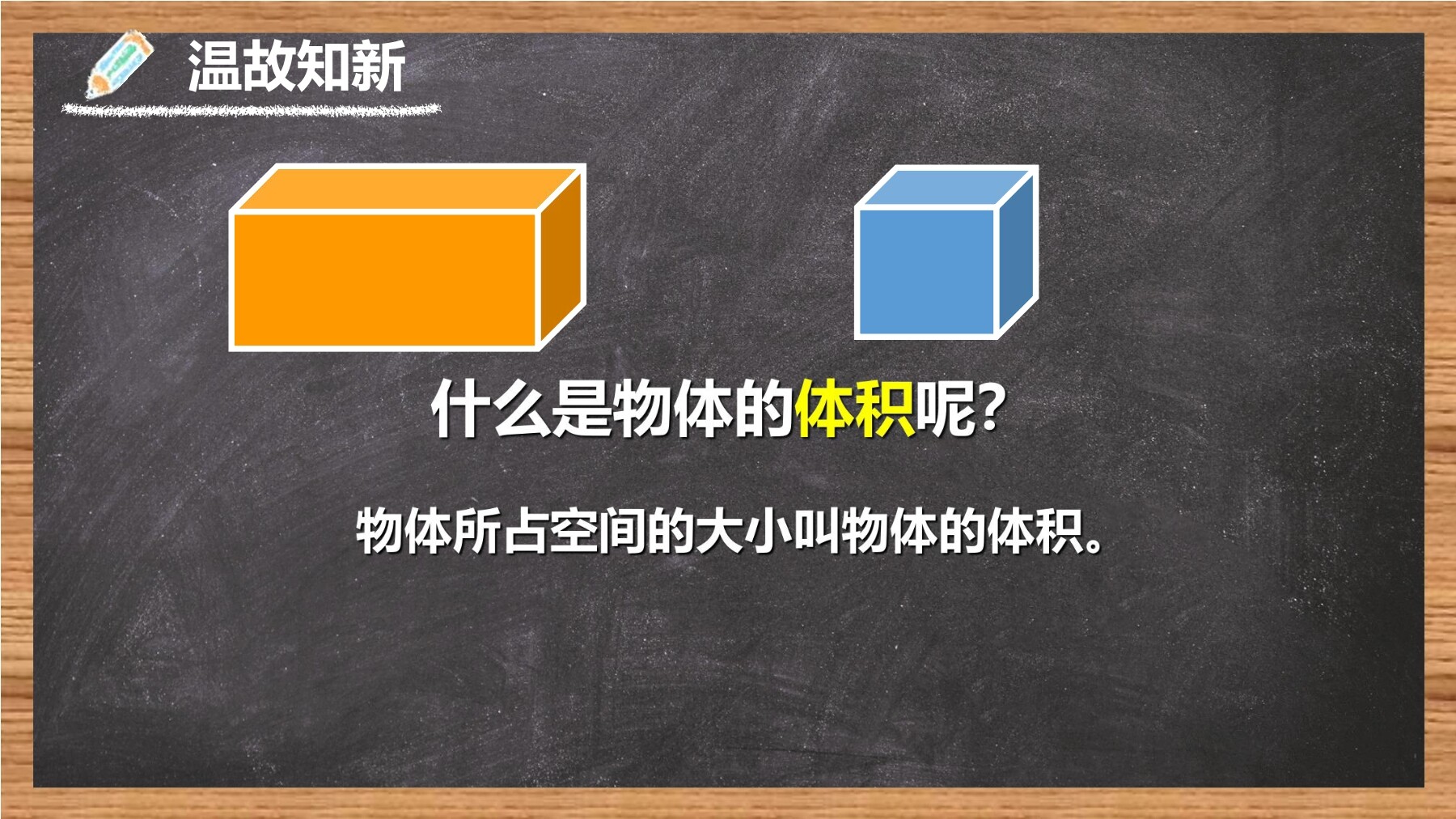 温故知新

什么是物体的体积呢?

物体所占空间的大小叫物体的体积。